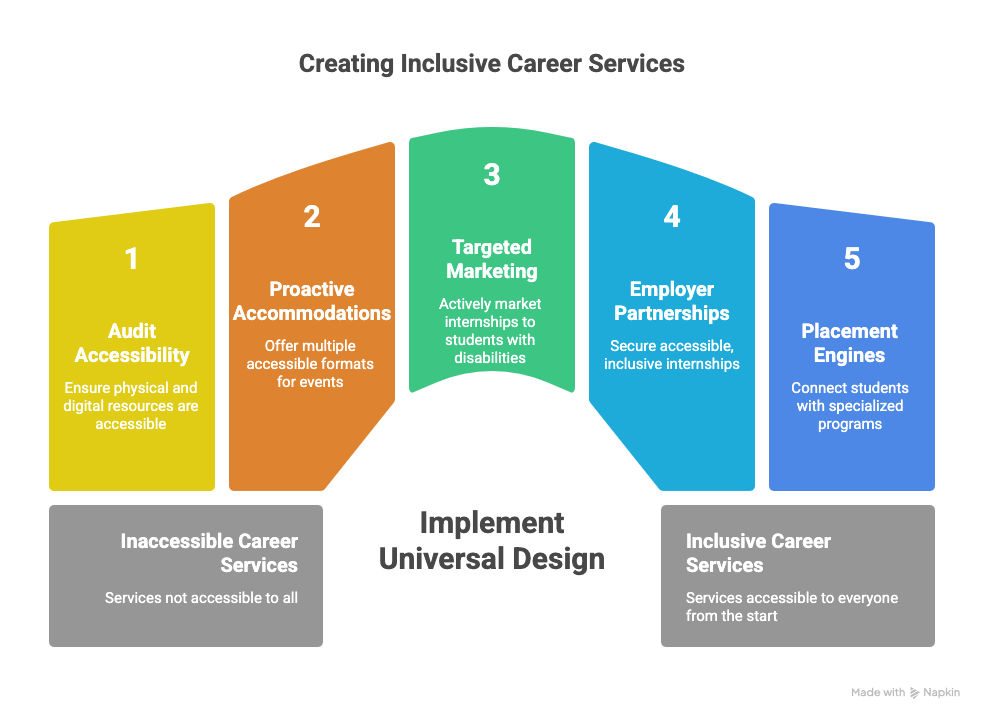 Creating Inclusive Career Services

1

Audit Accessibility

Ensure physical and digital resources are accessible

2

Proactive Accommodations

Offer multiple accessible formats for events

3

Targeted Marketing

Actively market internships to students with disabilities

4

Employer Partnerships

Secure accessible, inclusive internships

5

Placement Engines

Connect students with specialized programs

Inaccessible Career Services

Services not accessible to all

Implement Universal Design

Inclusive Career Services

Services accessible to everyone from the start

Made with Napkin